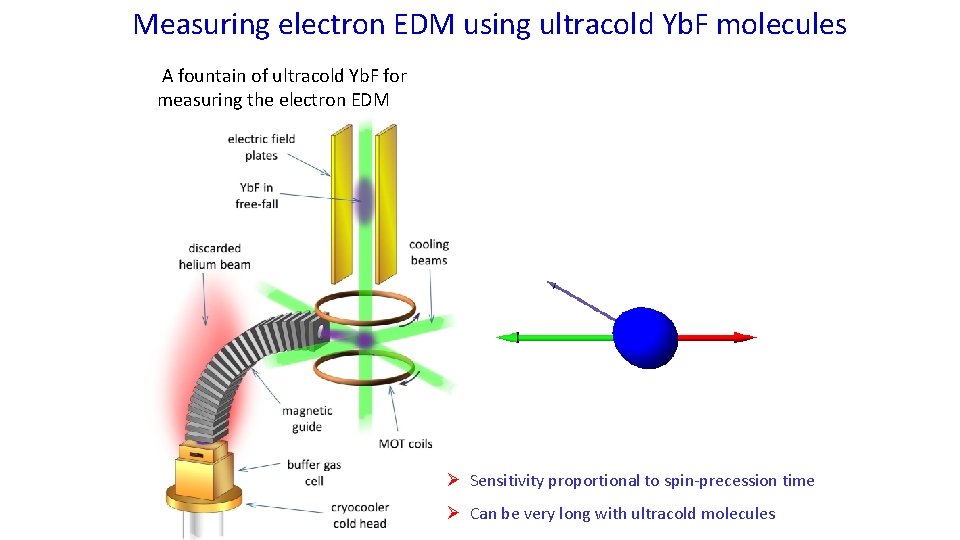 Measuring electron EDM using ultracold YbF molecules

A fountain of ultracold YbF for measuring the electron EDM

electric field plates

YbF in free-fall

discarded helium beam

cooling beams

magnetic guide

MOT coils

buffer gas cell

cryocooler cold head

➢ Sensitivity proportional to spin-precession time

➢ Can be very long with ultracold molecules